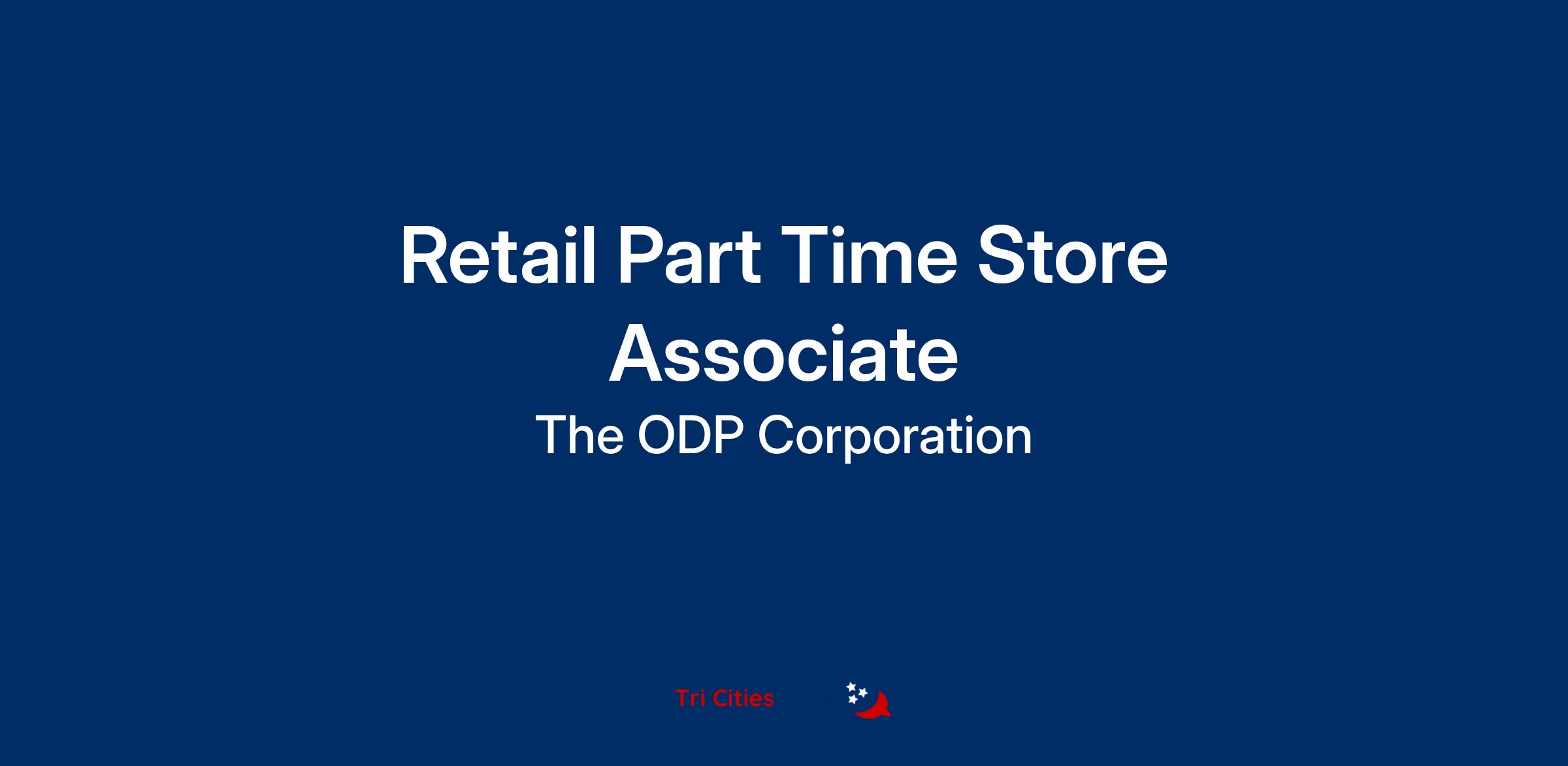 Retail Part Time Store Associate

The ODP Corporation

Tri Cities